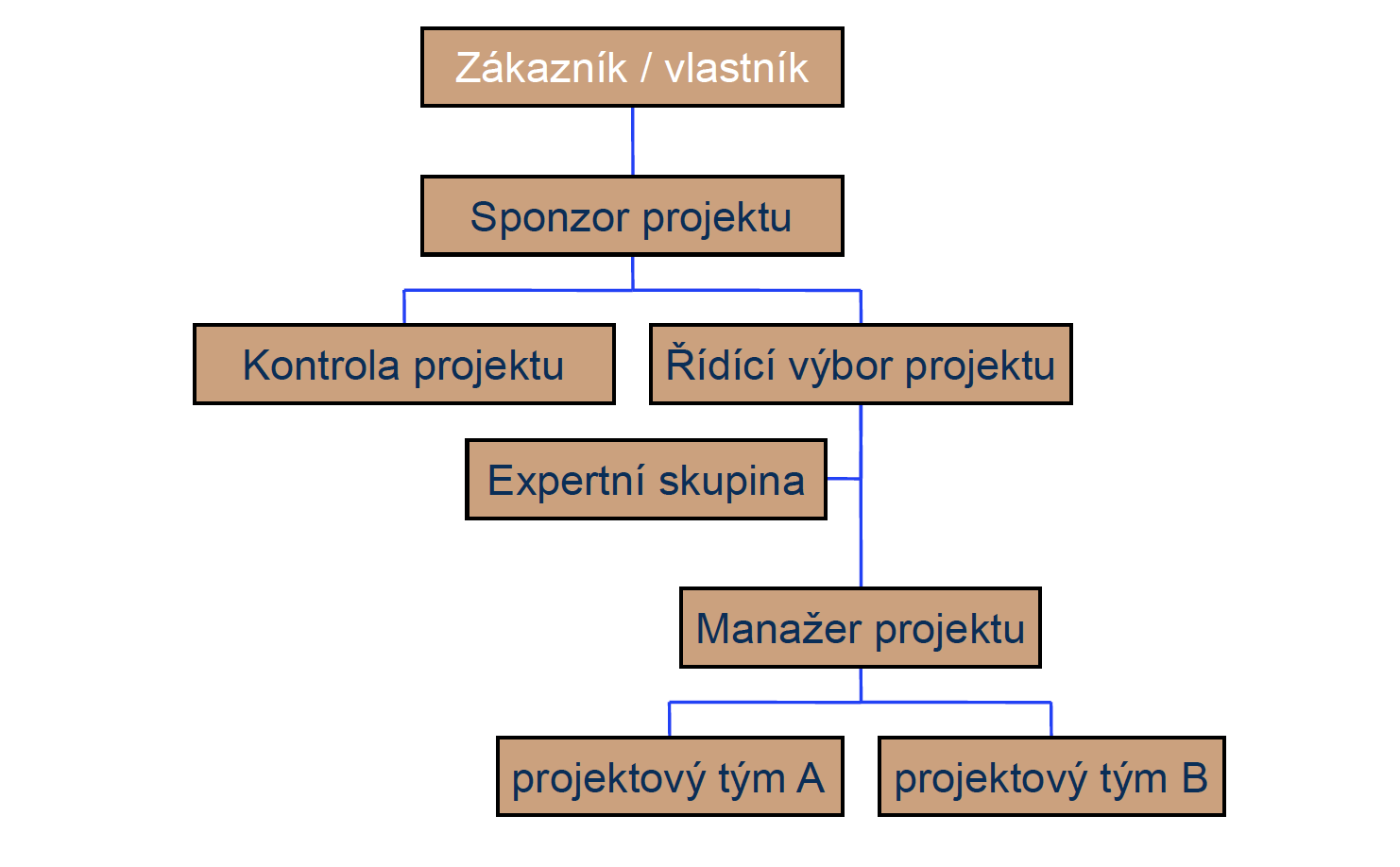 Zákazník / vlastník

Sponzor projektu

Kontrola projektu

Řídící výbor projektu

Expertní skupina

Manažer projektu

projektový tým A

projektový tým B